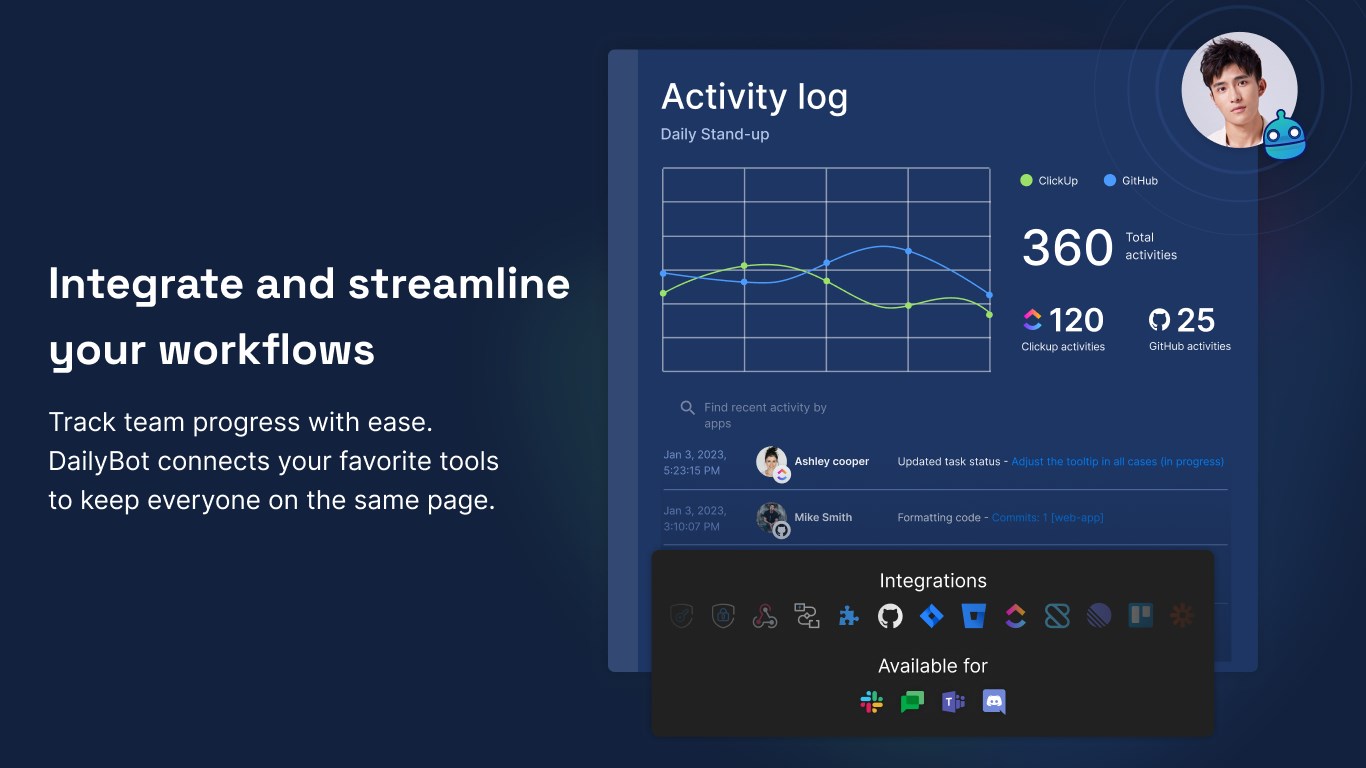 Integrate and streamline your workflows

Track team progress with ease. DailyBot connects your favorite tools to keep everyone on the same page.

Activity log

Daily Stand-up

ClickUp GitHub

360 Total activities

120 Clickup activities

25 GitHub activities

Find recent activity by apps

Jan 3, 2023, 5:23:15 PM Ashley cooper Updated task status - Adjust the tooltip in all cases (in progress)

Jan 3, 2023, 3:10:07 PM Mike Smith Formatting code - Commits: 1 [web-app]

Integrations

Available for